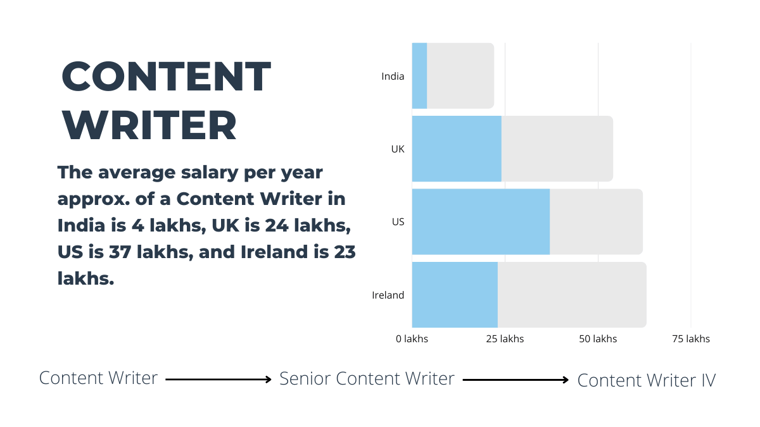 CONTENT WRITER

The average salary per year approx. of a Content Writer in India is 4 lakhs, UK is 24 lakhs, US is 37 lakhs, and Ireland is 23 lakhs.

India
UK
US
Ireland
0 lakhs
25 lakhs
50 lakhs
75 lakhs

Content Writer → Senior Content Writer → Content Writer IV